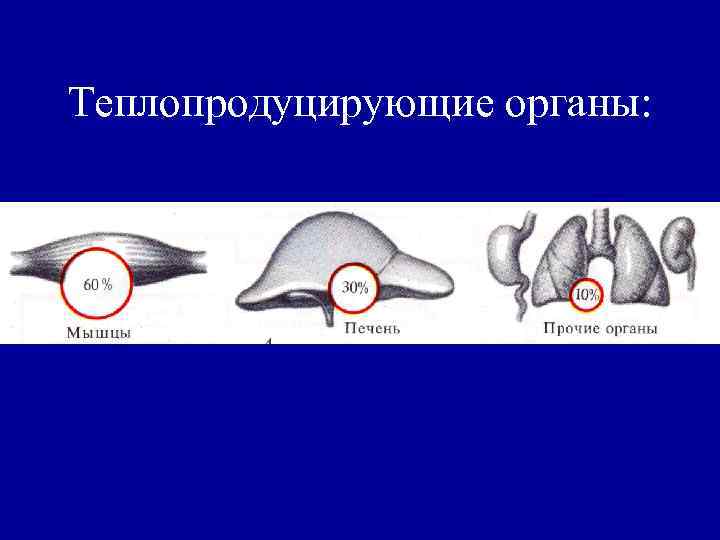 Теплопродуцирующие органы:

60 %
Мышцы

30%
Печень

10%
Прочие органы